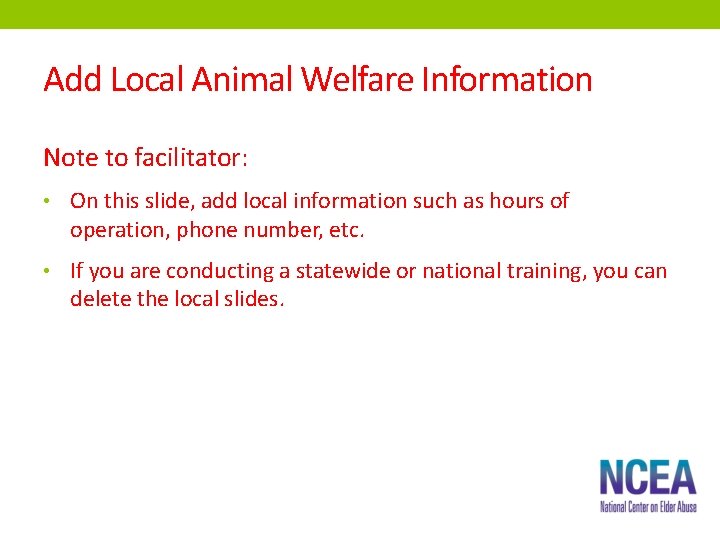 Add Local Animal Welfare Information

Note to facilitator:

• On this slide, add local information such as hours of operation, phone number, etc.

• If you are conducting a statewide or national training, you can delete the local slides.

NCEA
National Center on Elder Abuse